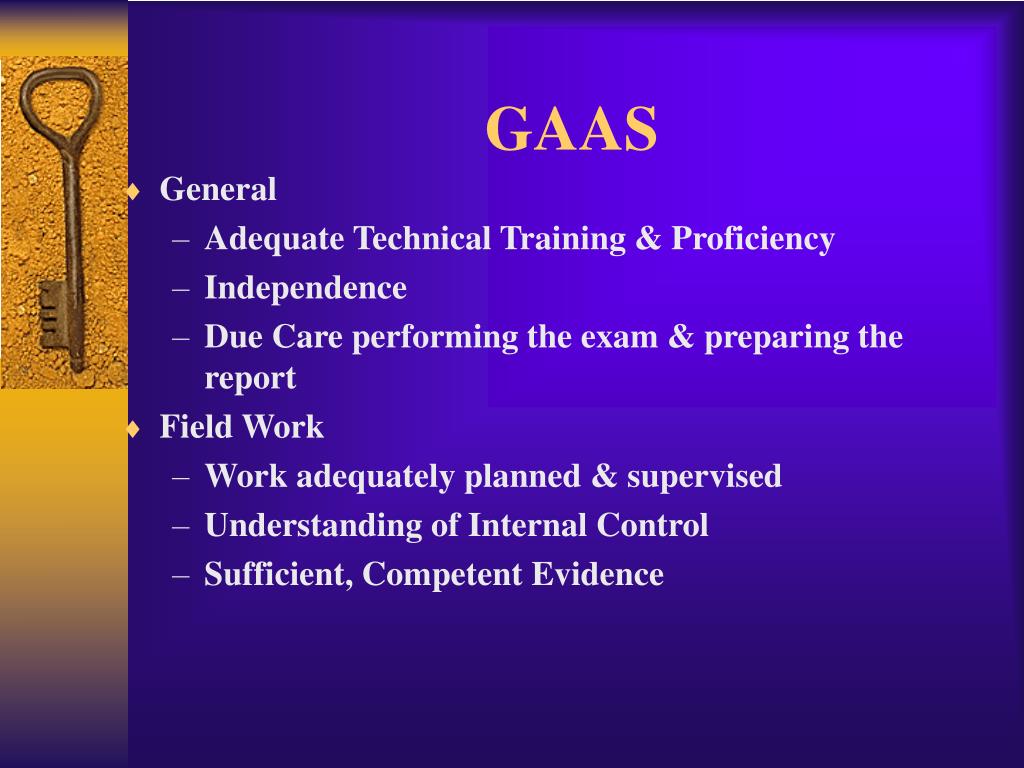 GAAS

♦ General
– Adequate Technical Training & Proficiency
– Independence
– Due Care performing the exam & preparing the report
♦ Field Work
– Work adequately planned & supervised
– Understanding of Internal Control
– Sufficient, Competent Evidence